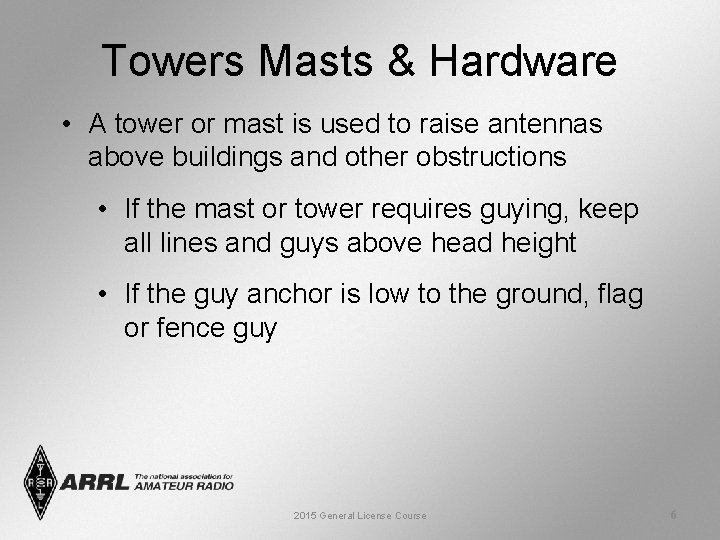 Towers Masts & Hardware

• A tower or mast is used to raise antennas above buildings and other obstructions

• If the mast or tower requires guying, keep all lines and guys above head height

• If the guy anchor is low to the ground, flag or fence guy

ARRL The national association for AMATEUR RADIO

2015 General License Course

6